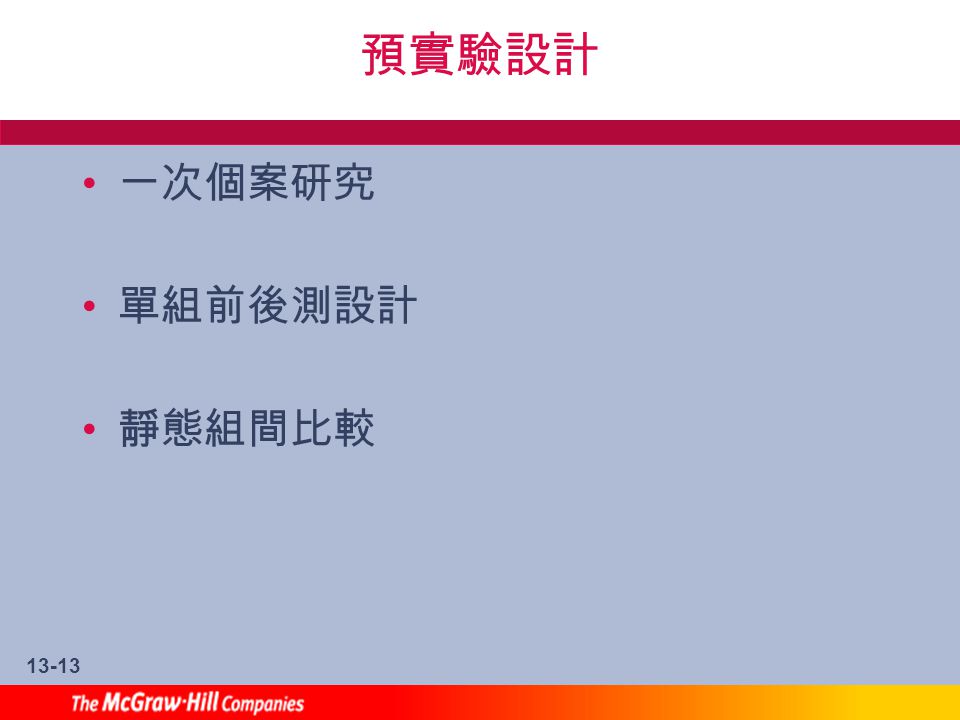 預實驗設計

• 一次個案研究

• 單組前後測設計

• 靜態組間比較

13-13

The McGraw·Hill Companies